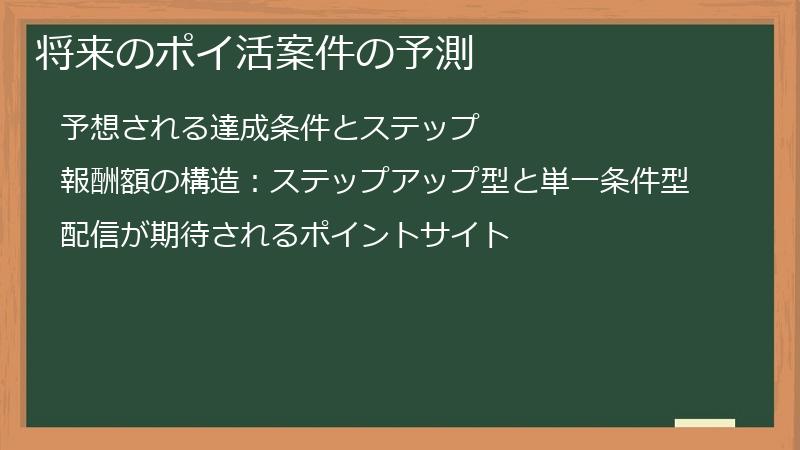 将来のポイ活案件の予測

予想される達成条件とステップ

報酬額の構造：ステップアップ型と単一条件型

配信が期待されるポイントサイト